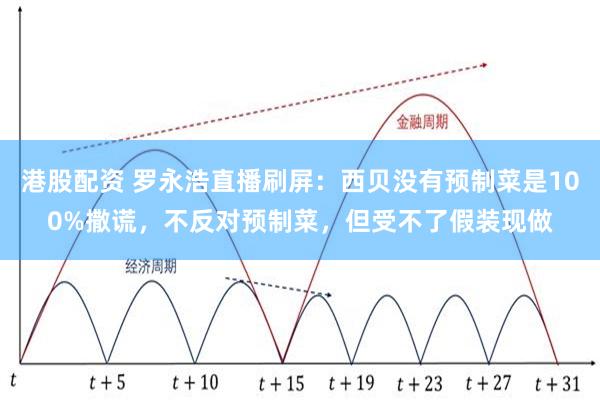 金融周期

港股配资 罗永浩直播刷屏：西贝没有预制菜是100%撒谎，不反对预制菜，但受不了假装现做

经济周期

$t$ $t+5$ $t+10$ $t+15$ $t+19$ $t+23$ $t+27$ $t+31$